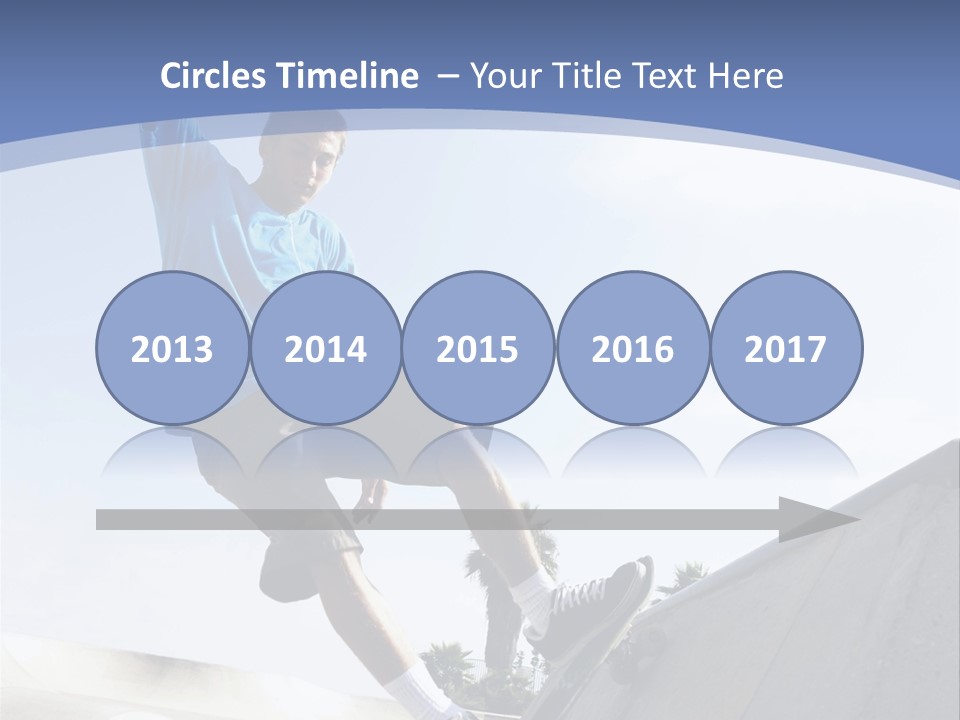 Circles Timeline – Your Title Text Here

2013

2014

2015

2016

2017